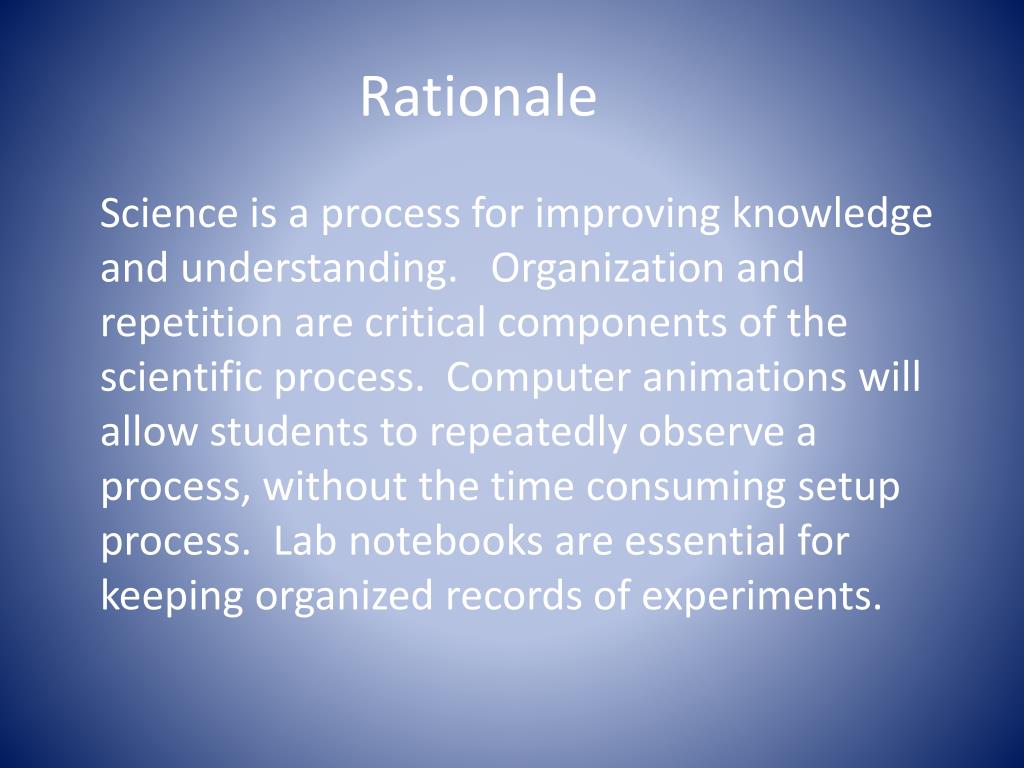 Rationale

Science is a process for improving knowledge and understanding. Organization and repetition are critical components of the scientific process. Computer animations will allow students to repeatedly observe a process, without the time consuming setup process. Lab notebooks are essential for keeping organized records of experiments.